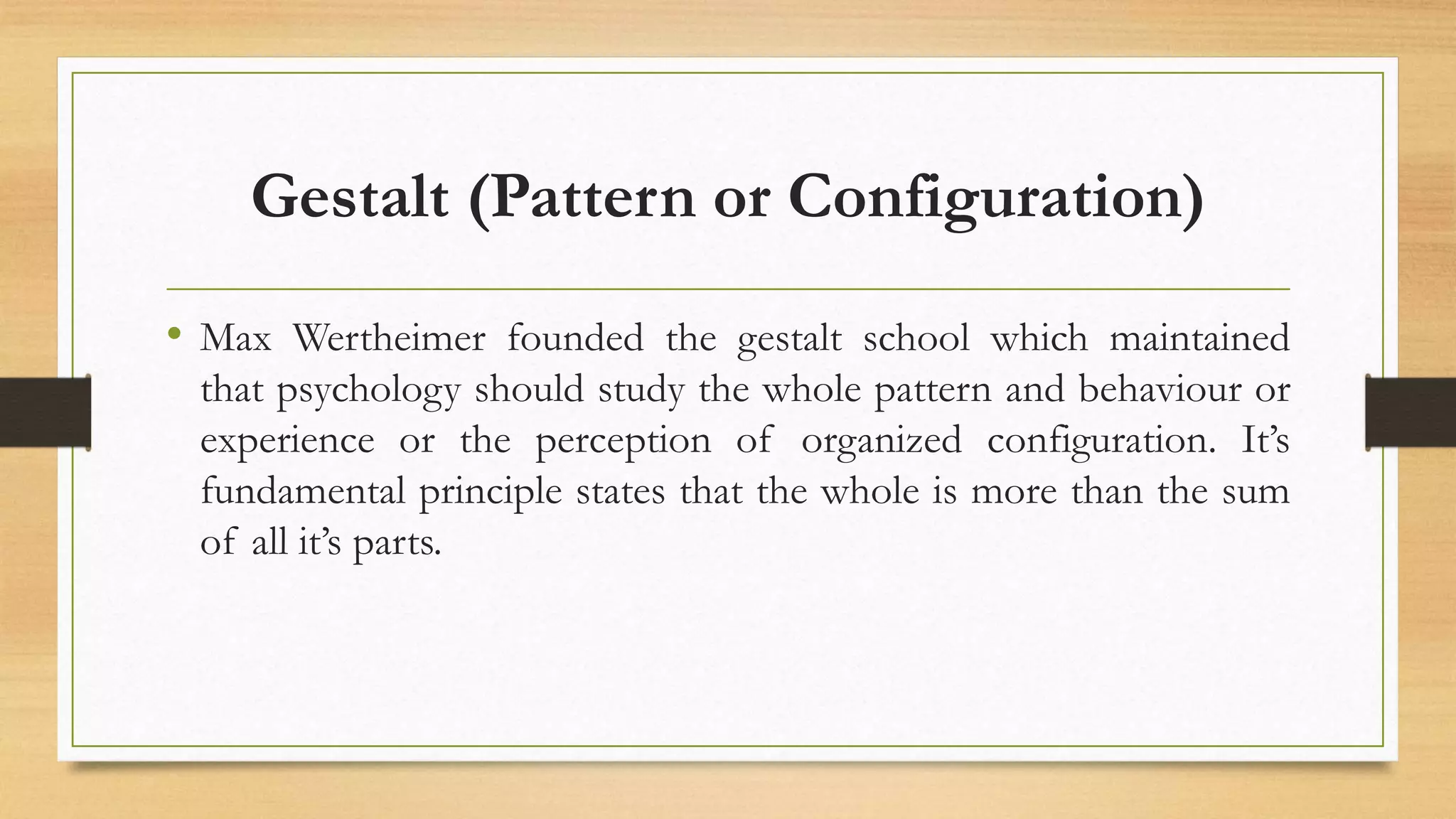 Gestalt (Pattern or Configuration)

• Max Wertheimer founded the gestalt school which maintained that psychology should study the whole pattern and behaviour or experience or the perception of organized configuration. It’s fundamental principle states that the whole is more than the sum of all it’s parts.